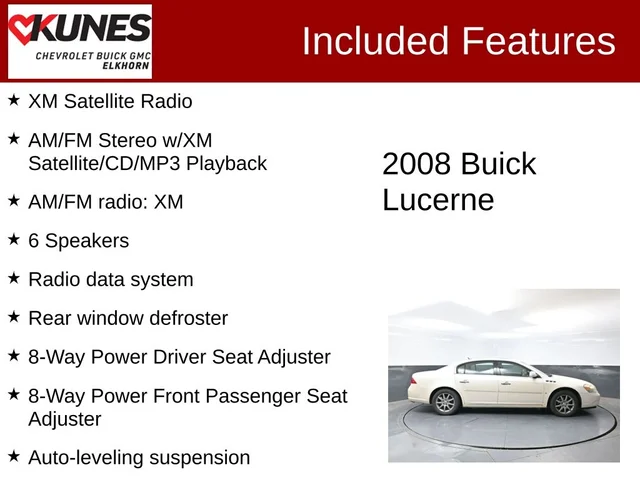 KUNES
CHEVROLET BUICK GMC
ELKHORN

Included Features

★ XM Satellite Radio

★ AM/FM Stereo w/XM Satellite/CD/MP3 Playback

★ AM/FM radio: XM

★ 6 Speakers

★ Radio data system

★ Rear window defroster

★ 8-Way Power Driver Seat Adjuster

★ 8-Way Power Front Passenger Seat Adjuster

★ Auto-leveling suspension

2008 Buick Lucerne